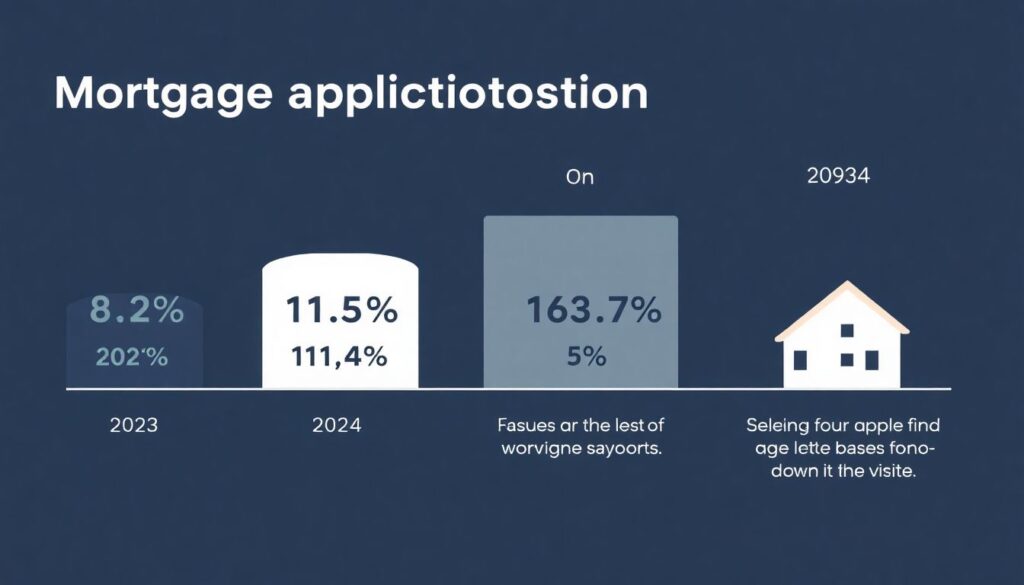 Mortgage applictiotostion

On

20934

8.2%
202'%

11.5%
111,4%

163.7%
5%

2023

2024

Fasues ar the lest of worvigne sayoorts.

Seleing four apple find age lette bases fono-down it the visite.